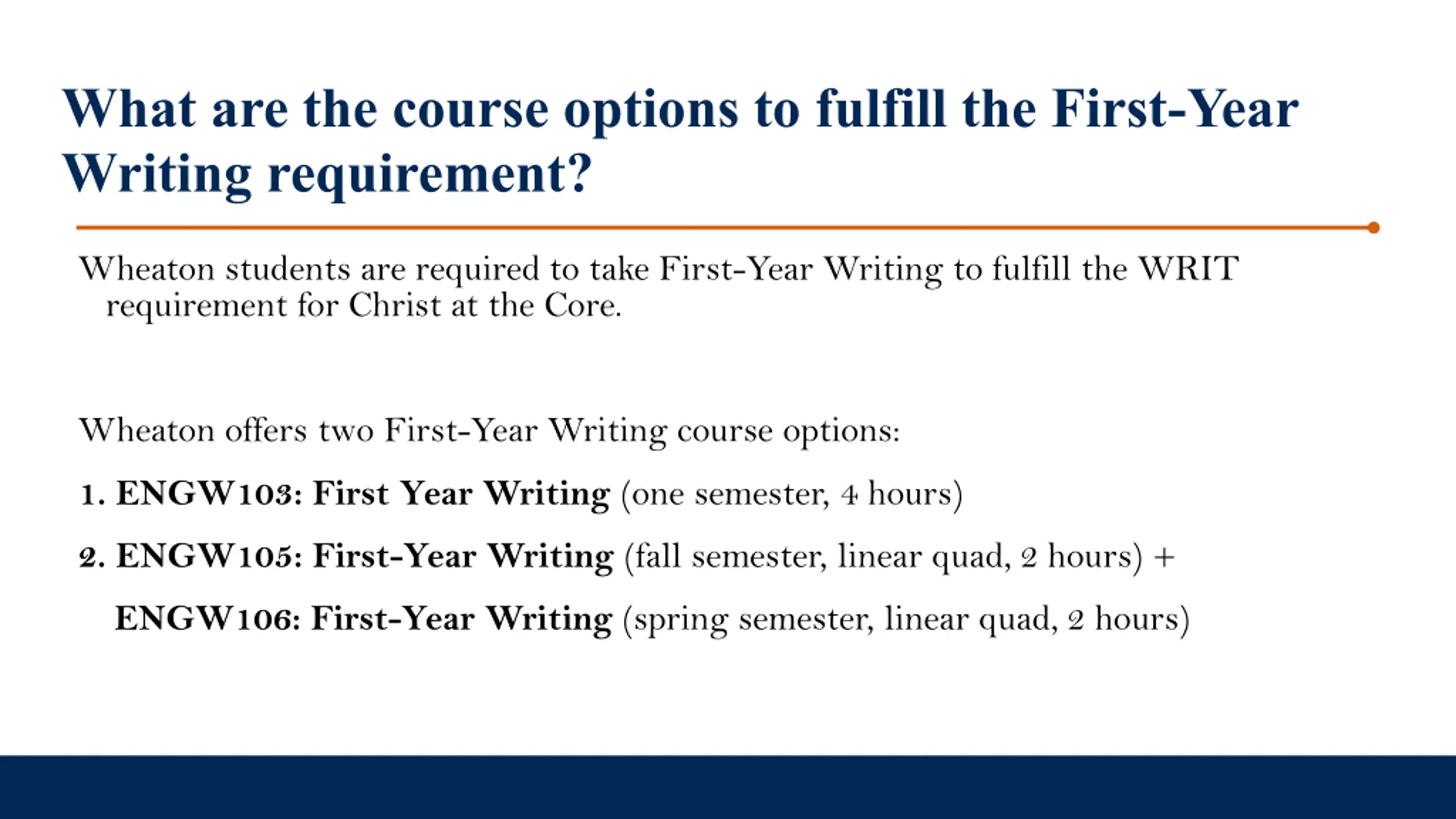 What are the course options to fulfill the First-Year Writing requirement?

Wheaton students are required to take First-Year Writing to fulfill the WRIT requirement for Christ at the Core.

Wheaton offers two First-Year Writing course options:

1. ENGW103: First Year Writing (one semester, 4 hours)

2. ENGW105: First-Year Writing (fall semester, linear quad, 2 hours) +

ENGW106: First-Year Writing (spring semester, linear quad, 2 hours)